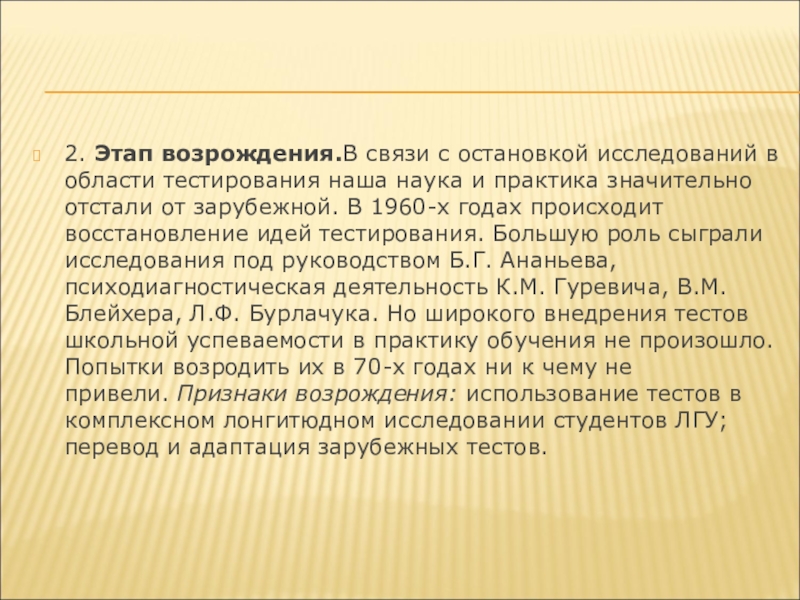 2. Этап возрождения.В связи с остановкой исследований в области тестирования наша наука и практика значительно отстали от зарубежной. В 1960-х годах происходит восстановление идей тестирования. Большую роль сыграли исследования под руководством Б.Г. Ананьева, психодиагностическая деятельность К.М. Гуревича, В.М. Блейхера, Л.Ф. Бурлачука. Но широкого внедрения тестов школьной успеваемости в практику обучения не произошло. Попытки возродить их в 70-х годах ни к чему не привели. Признаки возрождения: использование тестов в комплексном лонгитюдном исследовании студентов ЛГУ; перевод и адаптация зарубежных тестов.